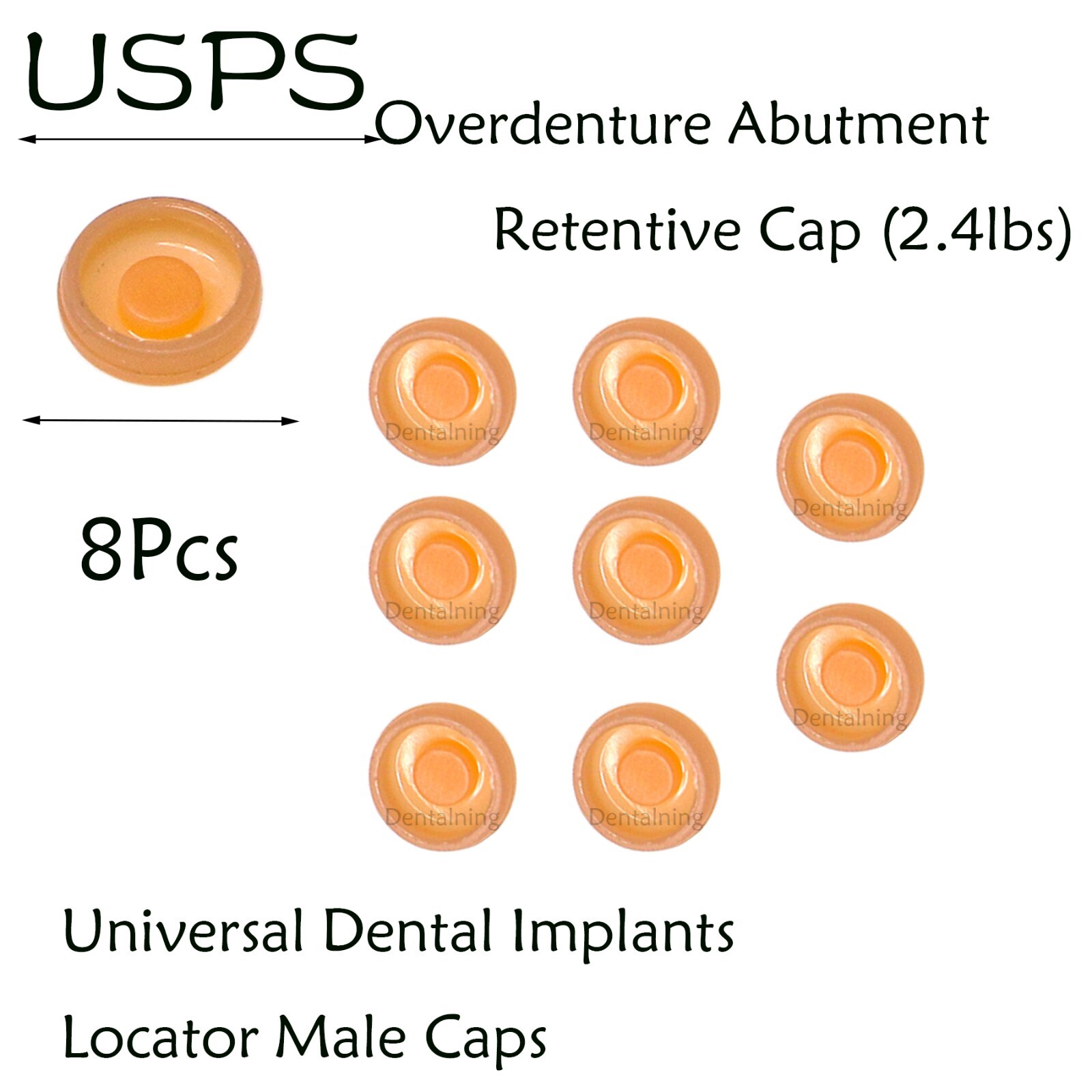 USPS

Overdenture Abutment

Retentive Cap (2.4lbs)

8Pcs

Dentalning

Dentalning

Dentalning

Dentalning

Dentalning

Dentalning

Dentalning

Dentalning

Universal Dental Implants

Locator Male Caps